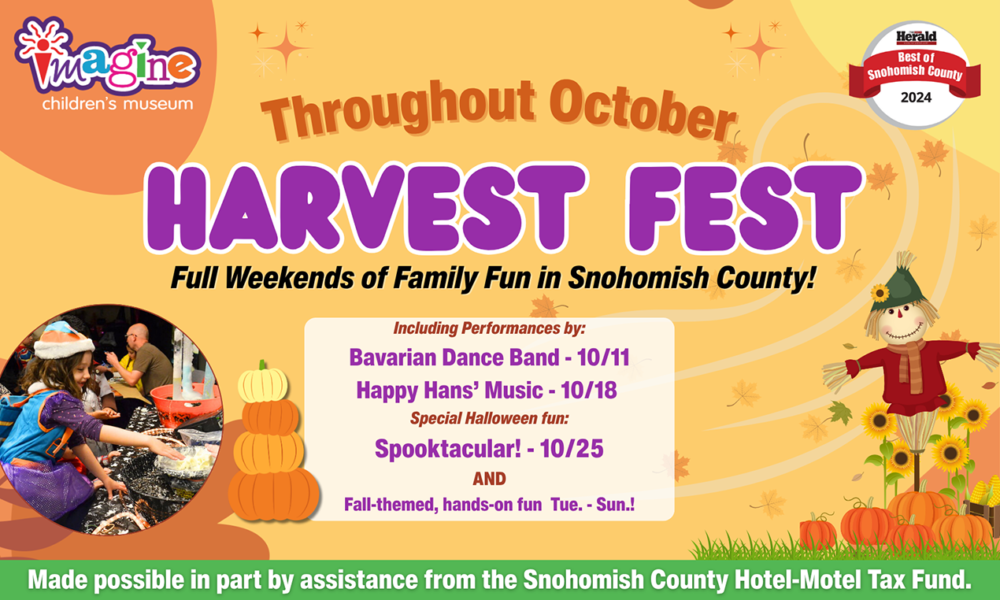 imagine
children's museum

Herald
Best of Snohomish County
2024

Throughout October
HARVEST FEST
Full Weekends of Family Fun in Snohomish County!

Including Performances by:
Bavarian Dance Band - 10/11
Happy Hans' Music - 10/18
Special Halloween fun:
Spooktacular! - 10/25
AND
Fall-themed, hands-on fun Tue. - Sun.!

Made possible in part by assistance from the Snohomish County Hotel-Motel Tax Fund.